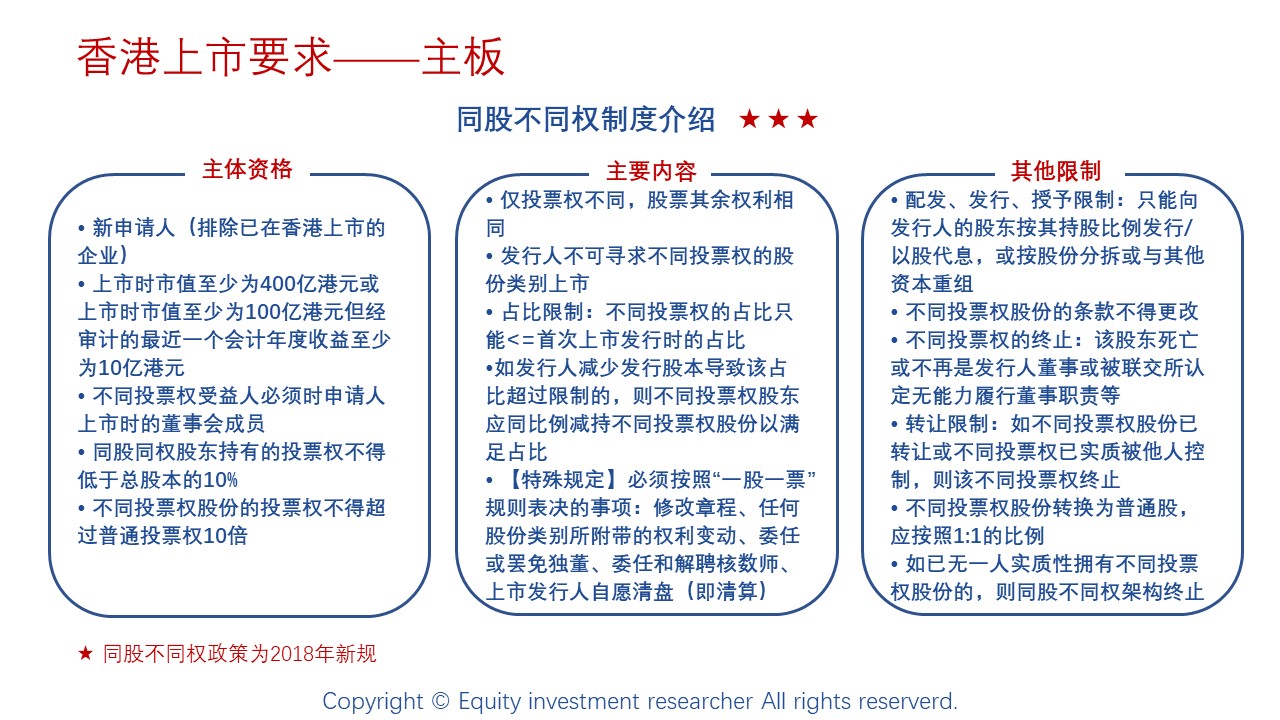 香港上市要求——主板

同股不同权制度介绍 ★★★

主体资格

• 新申请人（排除已在香港上市的企业）
• 上市时市值至少为400亿港元或上市时市值至少为100亿港元但经审计的最近一个会计年度收益至少为10亿港元
• 不同投票权受益人必须时申请人上市时的董事会成员
• 同股同权股东持有的投票权不得低于总股本的10%
• 不同投票权股份的投票权不得超过普通投票权10倍

主要内容

• 仅投票权不同，股票其余权利相同
• 发行人不可寻求不同投票权的股份类别上市
• 占比限制：不同投票权的占比只能<=首次上市发行时的占比
•如发行人减少发行股本导致该占比超过限制的，则不同投票权股东应同比例减持不同投票权股份以满足占比
• 【特殊规定】必须按照“一股一票”规则表决的事项：修改章程、任何股份类别所附带的权利变动、委任或罢免独董、委任和解聘核数师、上市发行人自愿清盘（即清算）

其他限制

• 配发、发行、授予限制：只能向发行人的股东按其持股比例发行/以股代息，或按股份分拆或与其他资本重组
• 不同投票权股份的条款不得更改
• 不同投票权的终止：该股东死亡或不再是发行人董事或被联交所认定无能力履行董事职责等
• 转让限制：如不同投票权股份已转让或不同投票权已实质被他人控制，则该不同投票权终止
• 不同投票权股份转换为普通股，应按照1:1的比例
• 如已无一人实质性拥有不同投票权股份的，则同股不同权架构终止

★ 同股不同权政策为2018年新规

Copyright © Equity investment researcher All rights reserverd.